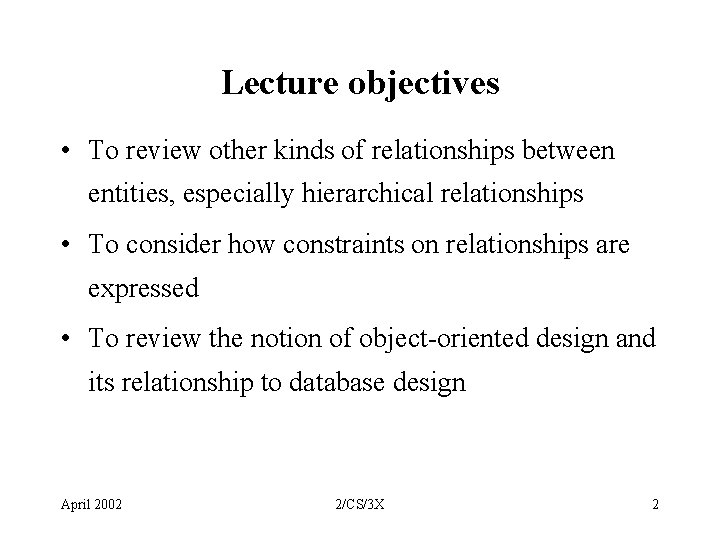 Lecture objectives

• To review other kinds of relationships between entities, especially hierarchical relationships

• To consider how constraints on relationships are expressed

• To review the notion of object-oriented design and its relationship to database design

April 2002

2/CS/3X

2